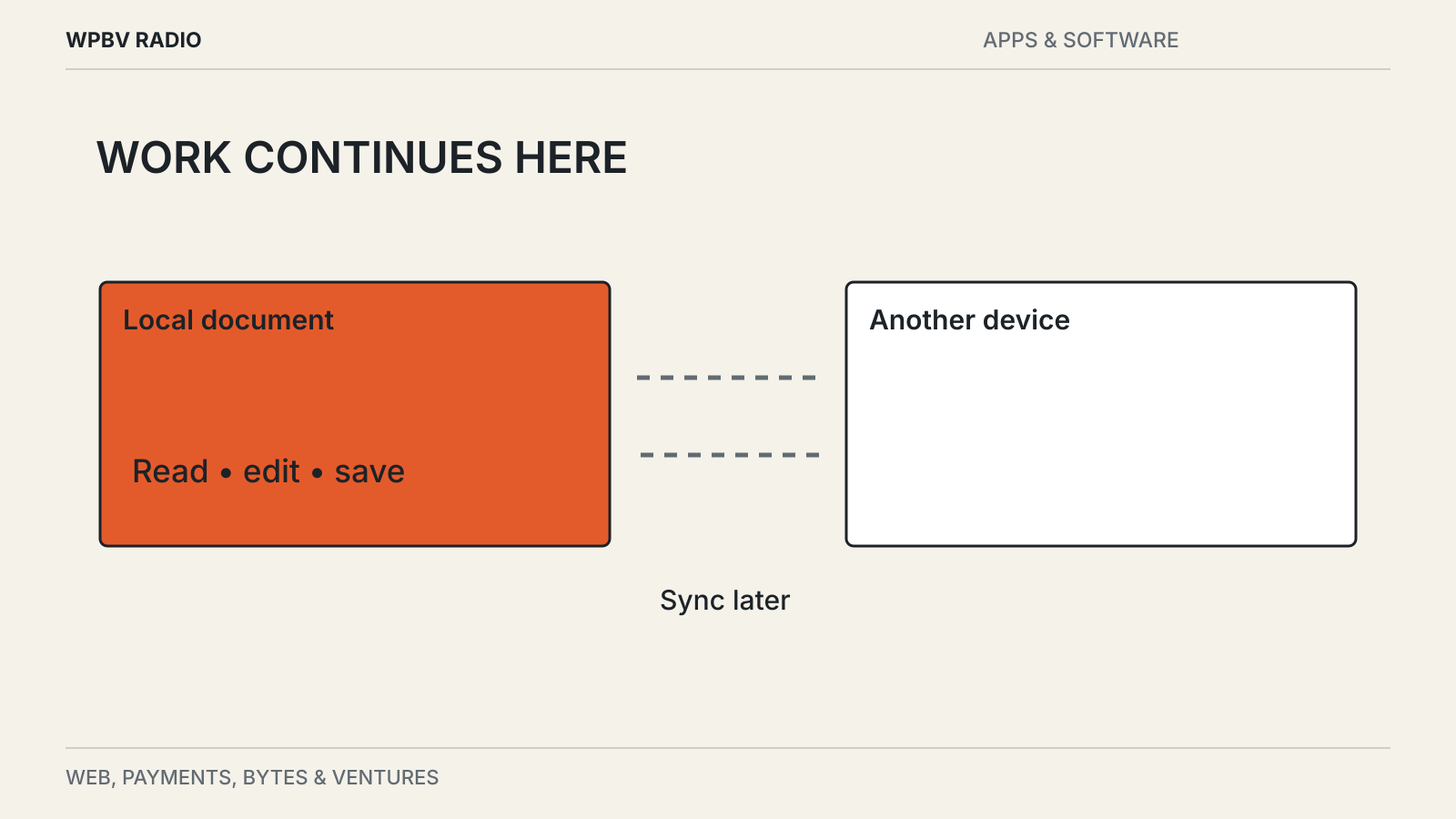 WPBV RADIO

APPS & SOFTWARE

WORK CONTINUES HERE

Local document

Read • edit • save

Another device

Sync later

WEB, PAYMENTS, BYTES & VENTURES